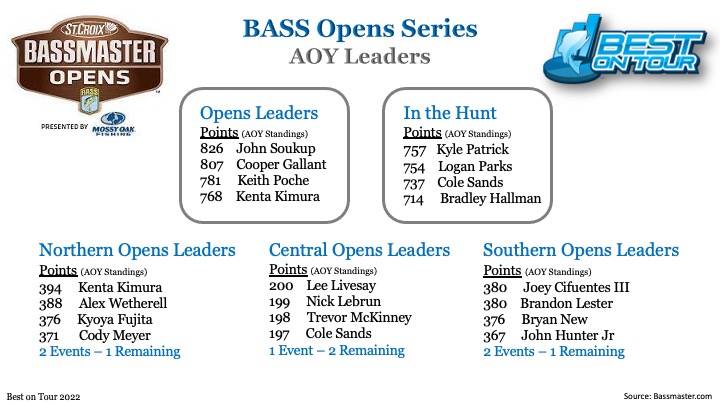 ST.CROIX
BASSMASTER
OPENS
BASS
PRESENTED BY MOSSY OAK FISHING

BASS Opens Series
AOY Leaders

BEST ON TOUR

Opens Leaders
Points (AOY Standings)
826 John Soukup
807 Cooper Gallant
781 Keith Poche
768 Kenta Kimura

In the Hunt
Points (AOY Standings)
757 Kyle Patrick
754 Logan Parks
737 Cole Sands
714 Bradley Hallman

Northern Opens Leaders
Points (AOY Standings)
394 Kenta Kimura
388 Alex Wetherell
376 Kyoya Fujita
371 Cody Meyer
2 Events – 1 Remaining

Central Opens Leaders
Points (AOY Standings)
200 Lee Livesay
199 Nick Lebrun
198 Trevor McKinney
197 Cole Sands
1 Event – 2 Remaining

Southern Opens Leaders
Points (AOY Standings)
380 Joey Cifuentes III
380 Brandon Lester
376 Bryan New
367 John Hunter Jr
2 Events – 1 Remaining

Best on Tour 2022

Source: Bassmaster.com